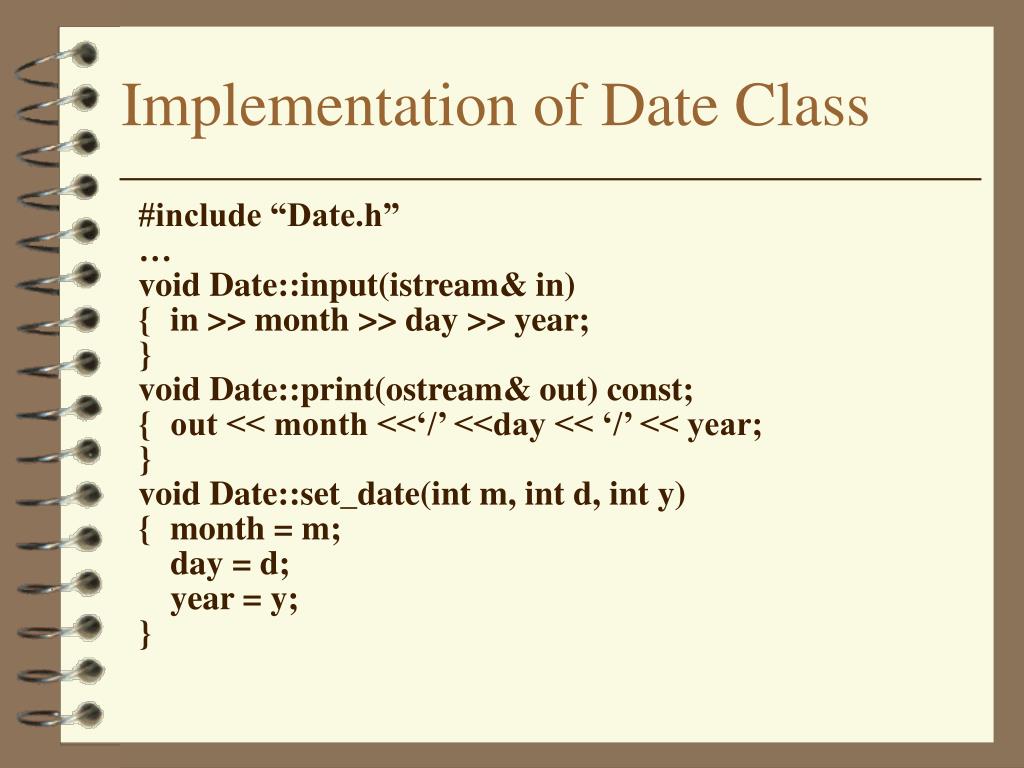 Implementation of Date Class

#include “Date.h”
…
void Date::input(istream& in)
{ in >> month >> day >> year;
}
void Date::print(ostream& out) const;
{ out << month <<‘/’ <<day << ‘/’ << year;
}
void Date::set_date(int m, int d, int y)
{ month = m;
day = d;
year = y;
}